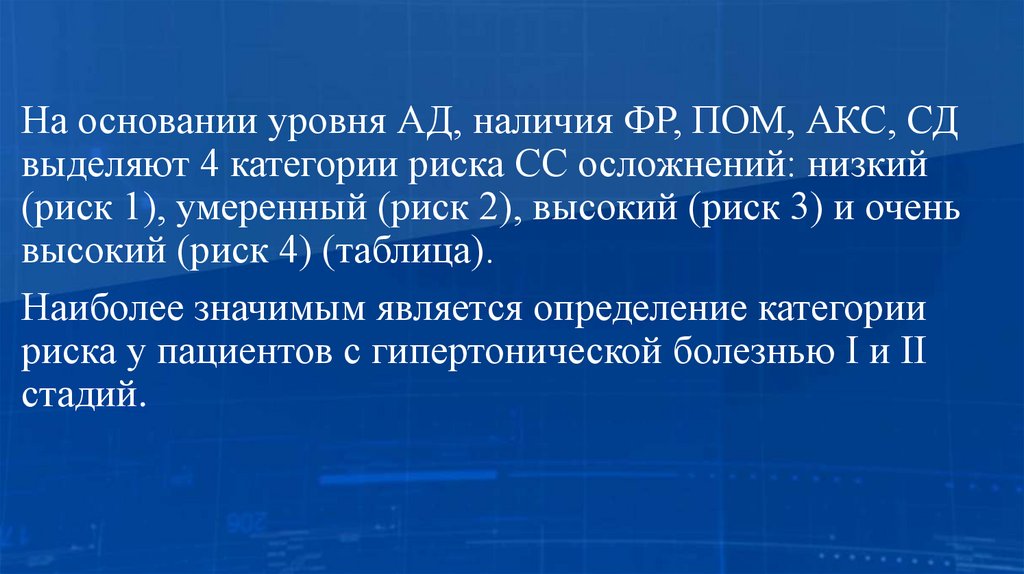 На основании уровня АД, наличия ФР, ПОМ, АКС, СД выделяют 4 категории риска СС осложнений: низкий (риск 1), умеренный (риск 2), высокий (риск 3) и очень высокий (риск 4) (таблица).

Наиболее значимым является определение категории риска у пациентов с гипертонической болезнью I и II стадий.